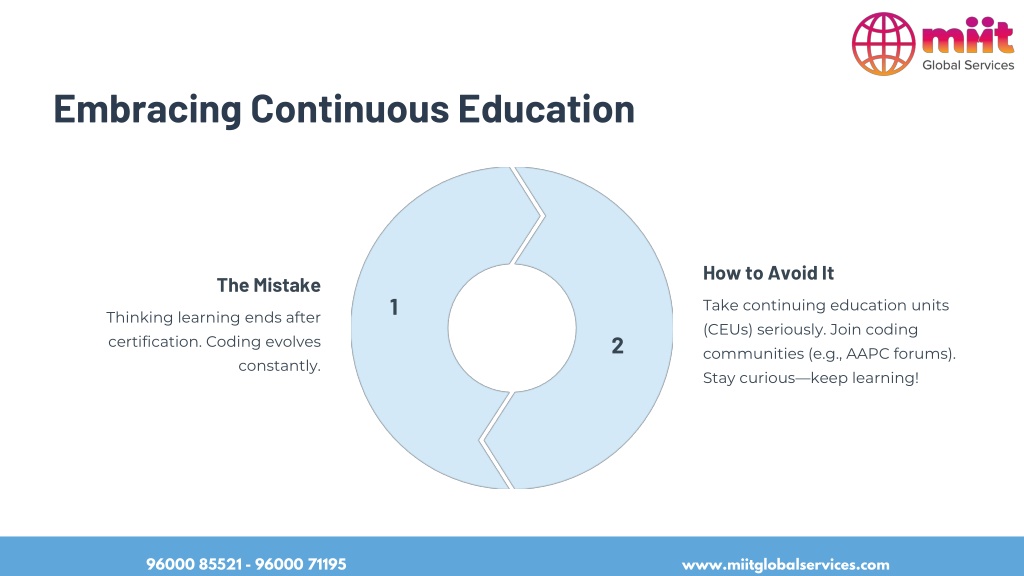 miit
Global Services

Embracing Continuous Education

The Mistake

Thinking learning ends after certification. Coding evolves constantly.

1

2

How to Avoid It

Take continuing education units (CEUs) seriously. Join coding communities (e.g., AAPC forums). Stay curious—keep learning!

96000 85521 - 96000 71195

www.miitglobalservices.com